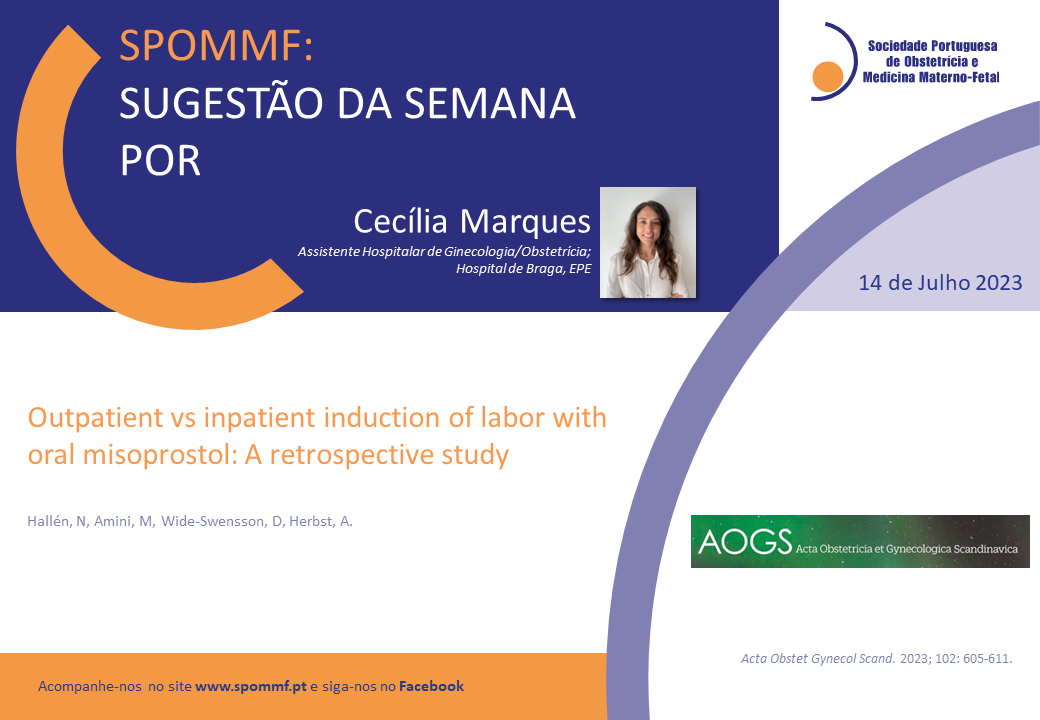 SPOMMF:
SUGESTÃO DA SEMANA POR

Sociedade Portuguesa de Obstetrícia e Medicina Materno-Fetal

Cecília Marques
Assistente Hospitalar de Ginecologia/Obstetrícia; Hospital de Braga, EPE

14 de Julho 2023

Outpatient vs inpatient induction of labor with oral misoprostol: A retrospective study

Hallén, N, Amini, M, Wide-Swensson, D, Herbst, A.

AOGS Acta Obstetricia et Gynecologica Scandinavica

Acta Obstet Gynecol Scand. 2023; 102: 605-611.

Acompanhe-nos no site www.spommf.pt e siga-nos no Facebook